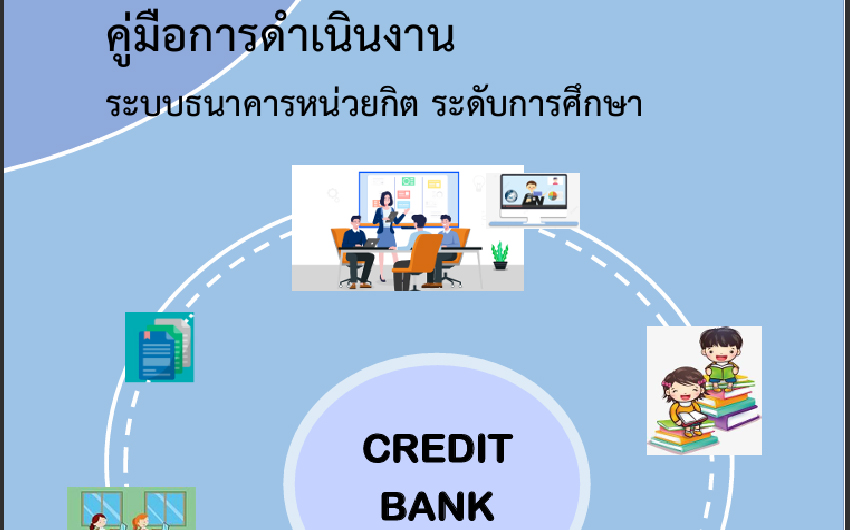 คู่มือการดำเนินงาน

ระบบธนาคารหน่วยกิต ระดับการศึกษา

CREDIT

BANK